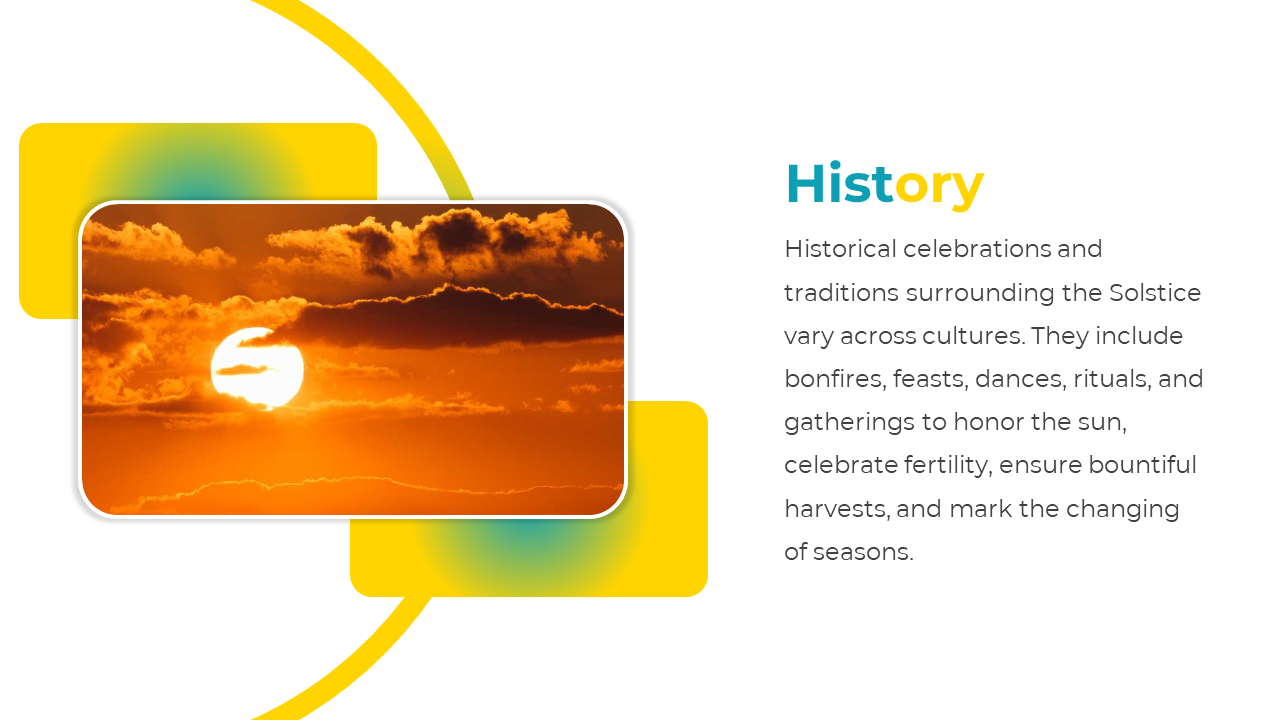 History

Historical celebrations and traditions surrounding the Solstice vary across cultures. They include bonfires, feasts, dances, rituals, and gatherings to honor the sun, celebrate fertility, ensure bountiful harvests, and mark the changing of seasons.